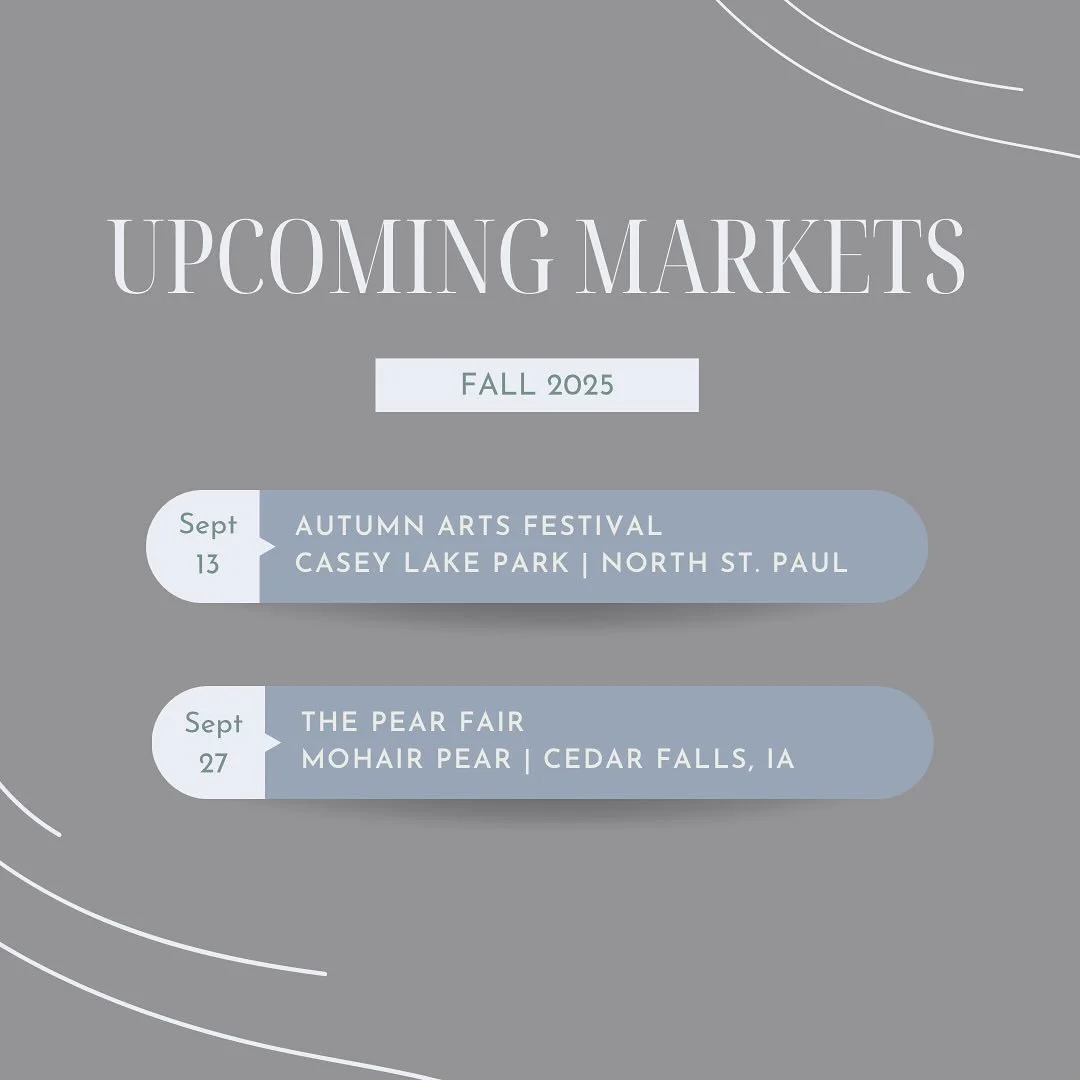 UPCOMING MARKETS

FALL 2025

Sept 13

AUTUMN ARTS FESTIVAL
CASEY LAKE PARK | NORTH ST. PAUL

Sept 27

THE PEAR FAIR
MOHAIR PEAR | CEDAR FALLS, IA